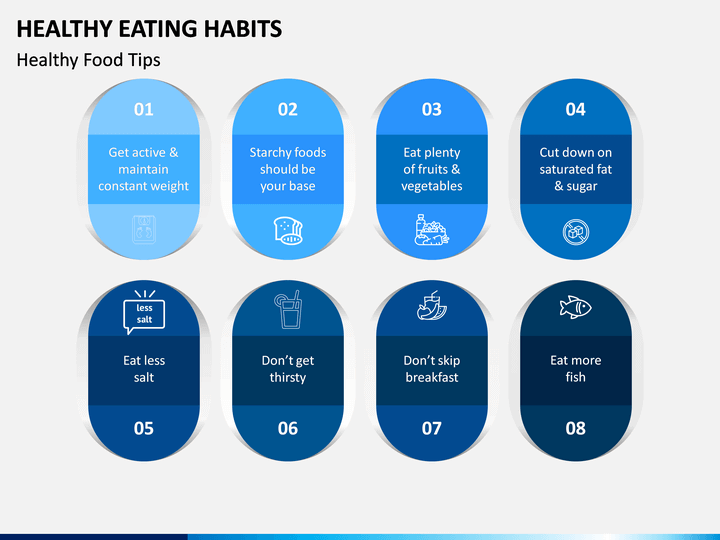 HEALTHY EATING HABITS

Healthy Food Tips

01

Get active & maintain constant weight

02

Starchy foods should be your base

03

Eat plenty of fruits & vegetables

04

Cut down on saturated fat & sugar

less salt

Eat less salt

05

Don't get thirsty

06

Don't skip breakfast

07

Eat more fish

08